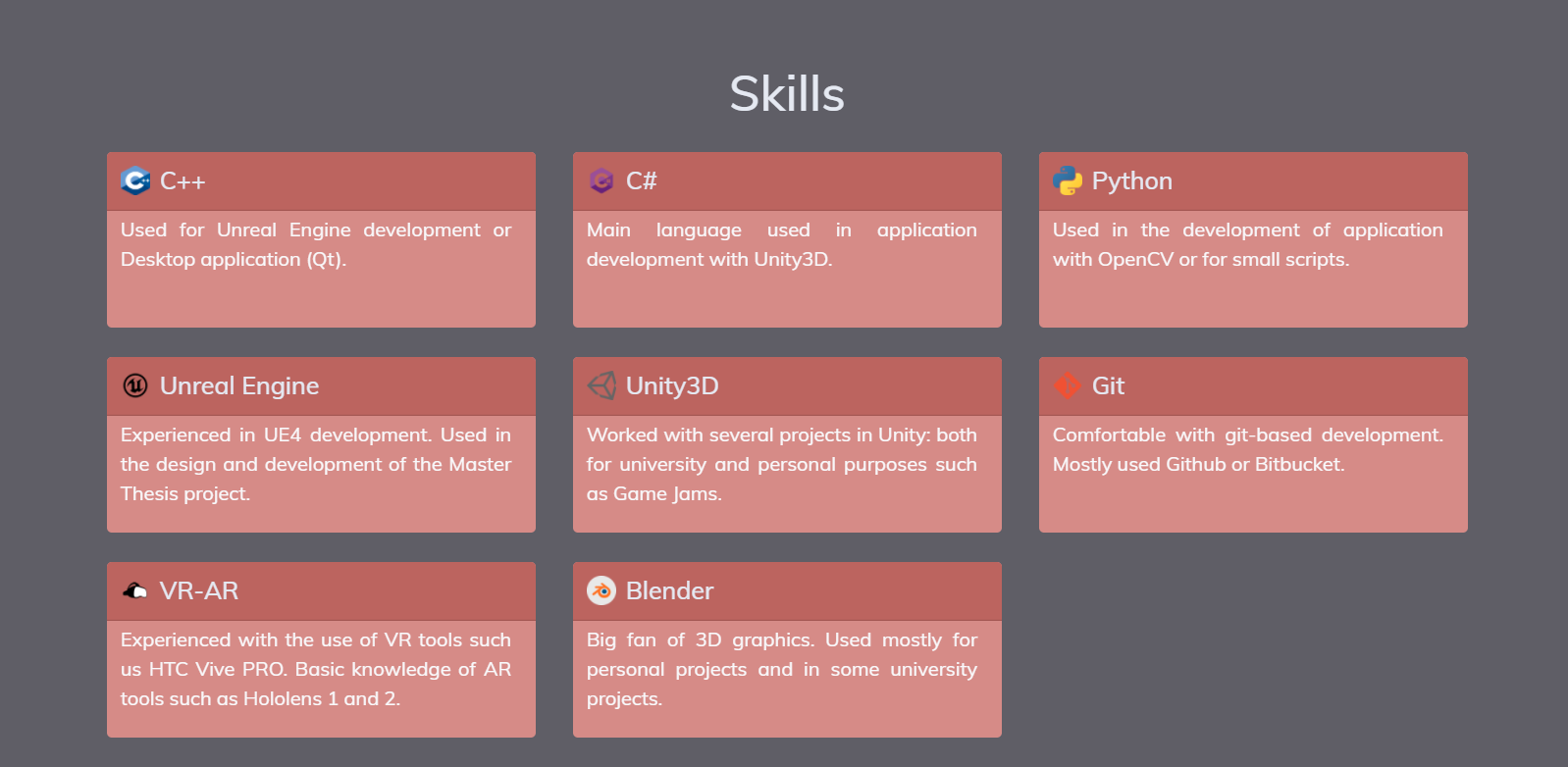 Skills

C++

Used for Unreal Engine development or Desktop application (Qt).

C#

Main language used in application development with Unity3D.

Python

Used in the development of application with OpenCV or for small scripts.

Unreal Engine

Experienced in UE4 development. Used in the design and development of the Master Thesis project.

Unity3D

Worked with several projects in Unity: both for university and personal purposes such as Game Jams.

Git

Comfortable with git-based development. Mostly used Github or Bitbucket.

VR-AR

Experienced with the use of VR tools such us HTC Vive PRO. Basic knowledge of AR tools such as Hololens 1 and 2.

Blender

Big fan of 3D graphics. Used mostly for personal projects and in some university projects.